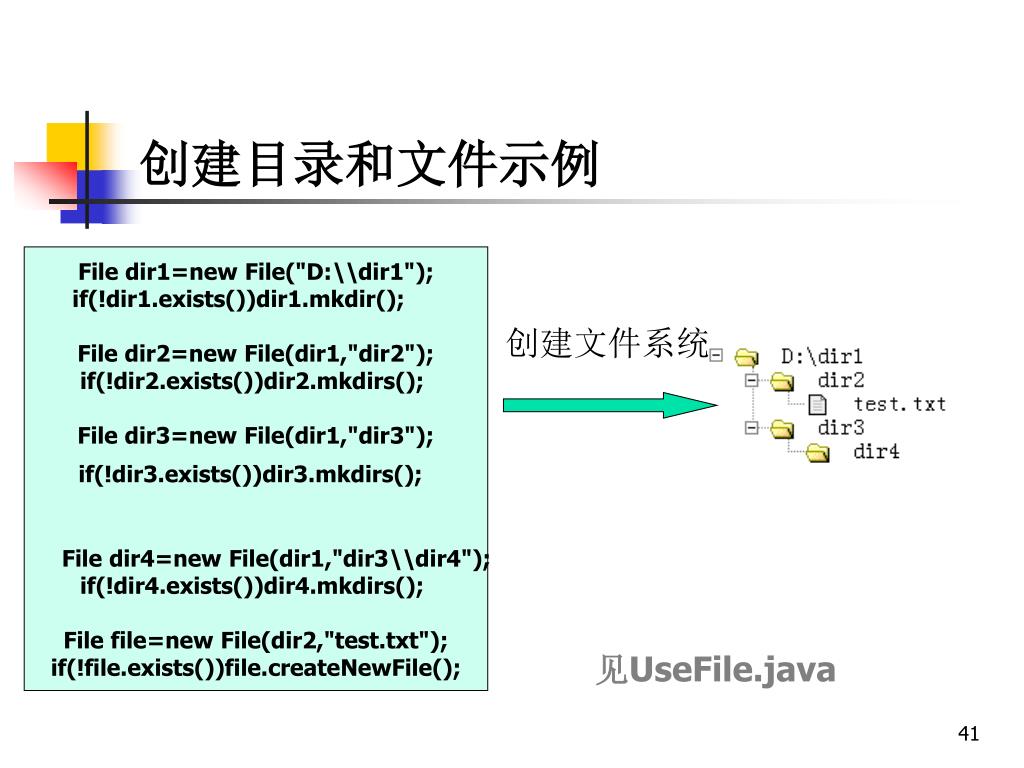 创建目录和文件示例

File dir1=new File("D:\\dir1");
if(!dir1.exists())dir1.mkdir();

File dir2=new File(dir1,"dir2");
if(!dir2.exists())dir2.mkdirs();

File dir3=new File(dir1,"dir3");
if(!dir3.exists())dir3.mkdirs();

File dir4=new File(dir1,"dir3\\dir4");
if(!dir4.exists())dir4.mkdirs();

File file=new File(dir2,"test.txt");
if(!file.exists())file.createNewFile();

创建文件系统

D:\dir1
dir2
test.txt
dir3
dir4

见UseFile.java

41